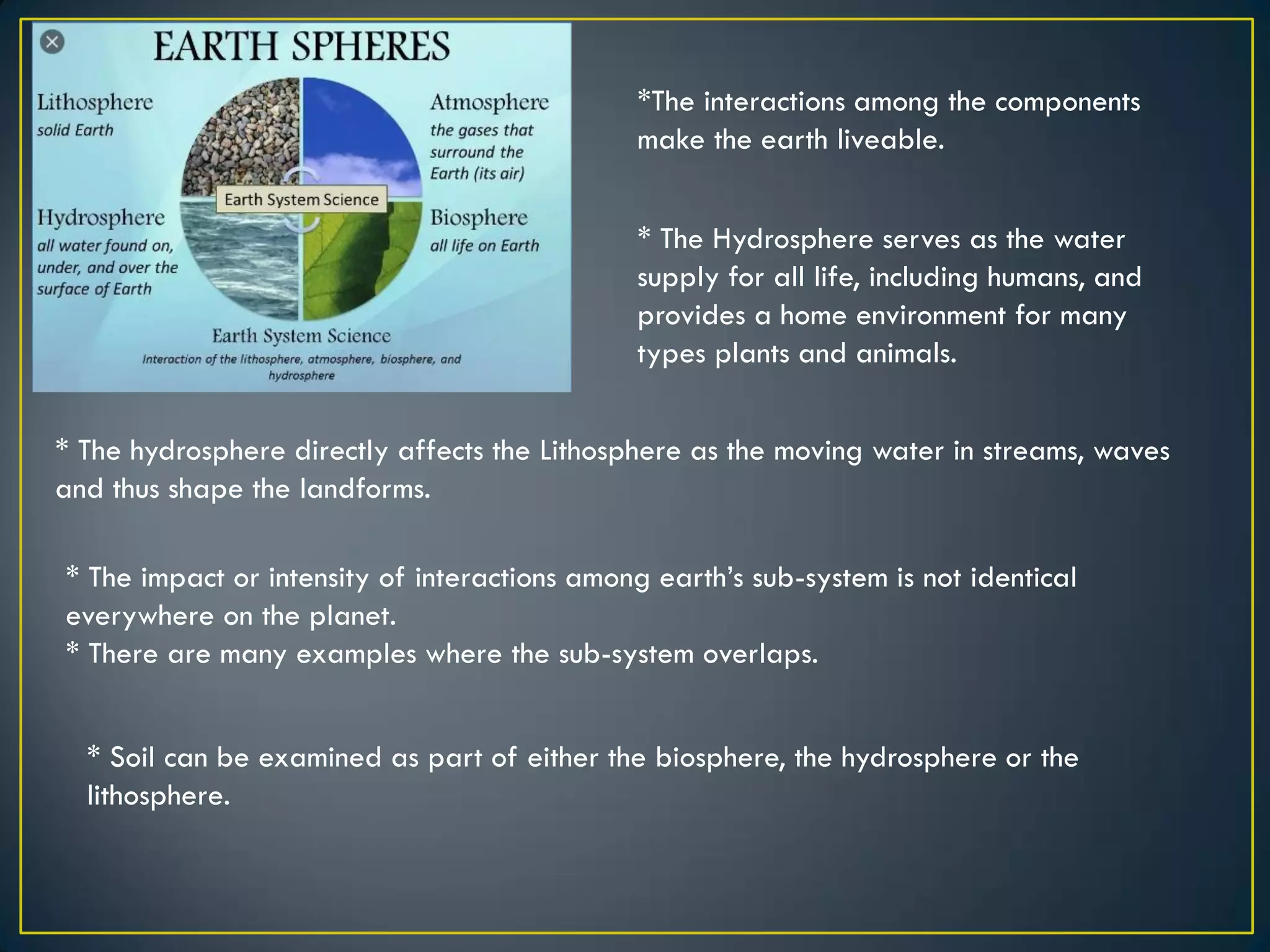 EARTH SPHERES

Lithosphere
solid Earth

Atmosphere
the gases that surround the Earth (its air)

Earth System Science

Hydrosphere
all water found on, under, and over the surface of Earth

Biosphere
all life on Earth

Earth System Science
Interaction of the lithosphere, atmosphere, biosphere, and hydrosphere

*The interactions among the components make the earth liveable.

* The Hydrosphere serves as the water supply for all life, including humans, and provides a home environment for many types plants and animals.

* The hydrosphere directly affects the Lithosphere as the moving water in streams, waves and thus shape the landforms.

* The impact or intensity of interactions among earth's sub-system is not identical everywhere on the planet.
* There are many examples where the sub-system overlaps.

* Soil can be examined as part of either the biosphere, the hydrosphere or the lithosphere.